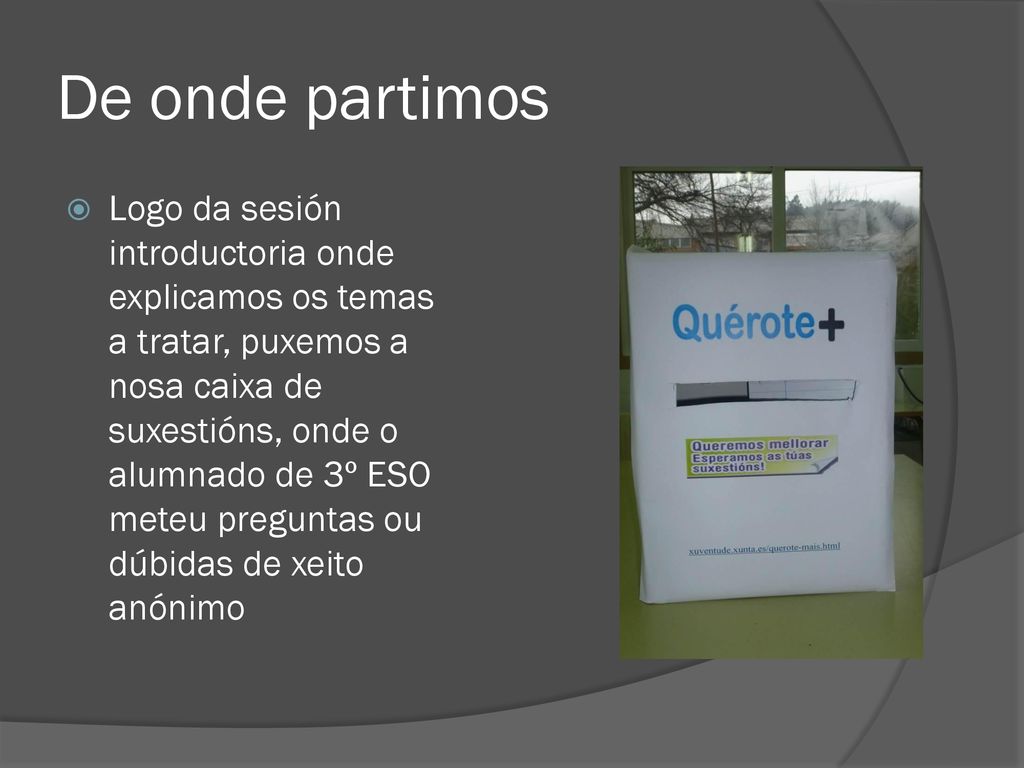 De onde partimos

Logo da sesión introductoria onde explicamos os temas a tratar, puxemos a nosa caixa de suxestións, onde o alumnado de 3º ESO meteu preguntas ou dúbidas de xeito anónimo

Quérote+

Queremos mellorar
Esperamos as túas suxestións!

xuventude.xunta.es/querote-mais.html